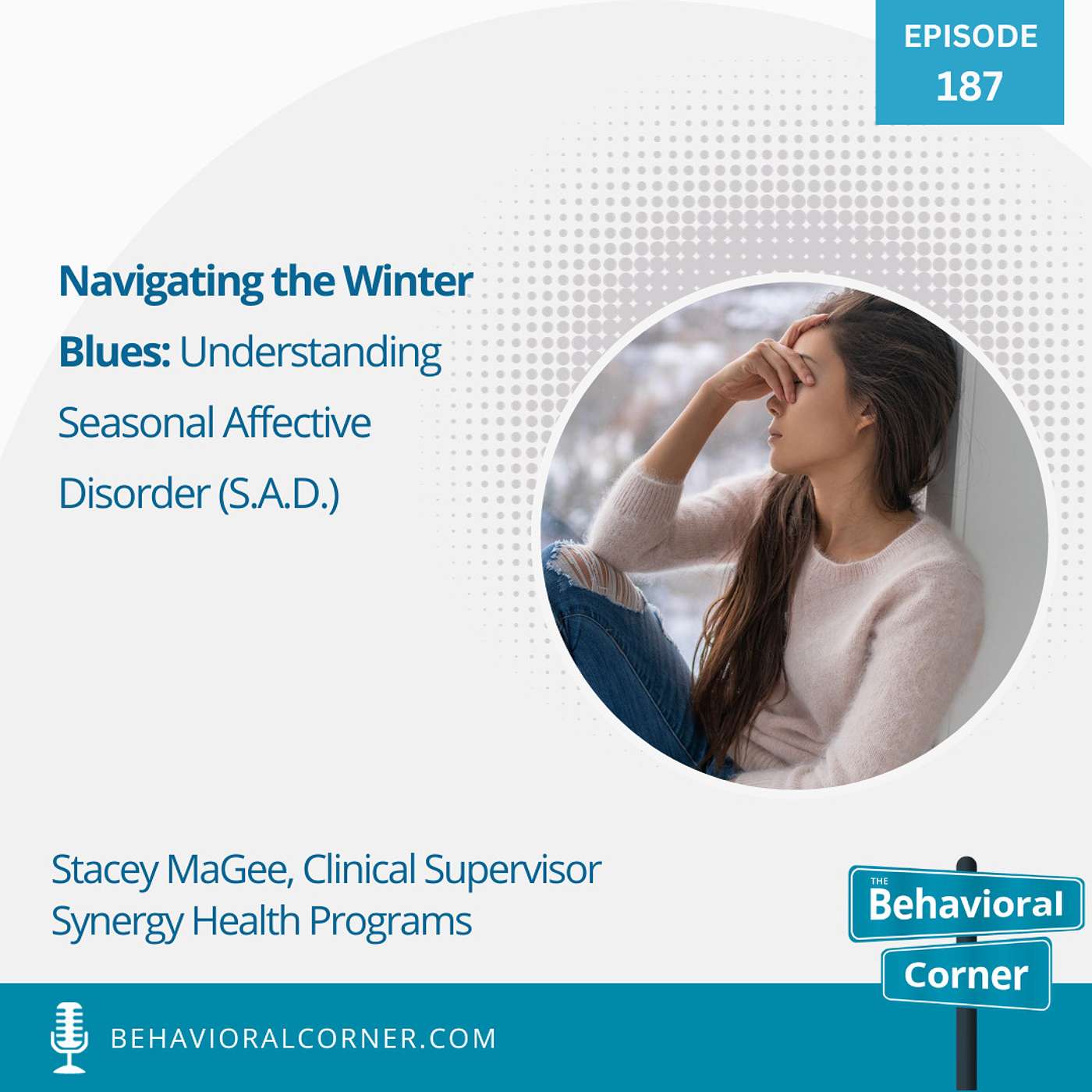 EPISODE
187

Navigating the Winter Blues: Understanding Seasonal Affective Disorder (S.A.D.)

Stacey MaGee, Clinical Supervisor
Synergy Health Programs

THE
Behavioral
Corner

BEHAVIORALCORNER.COM